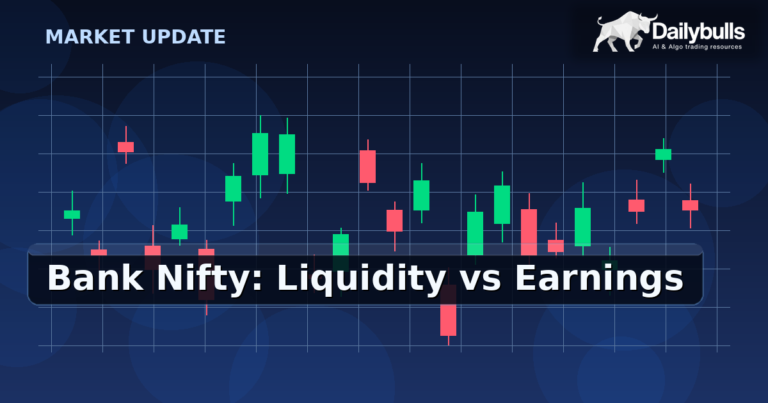 MARKET UPDATE

Dailybulls
AI & Algo trading resources

Bank Nifty: Liquidity vs Earnings